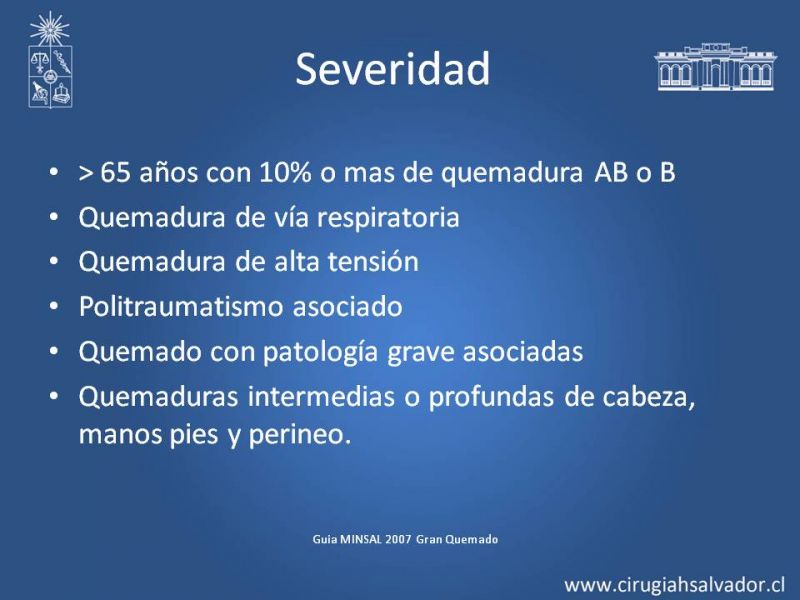 Severidad

• > 65 años con 10% o mas de quemadura AB o B
• Quemadura de vía respiratoria
• Quemadura de alta tensión
• Politraumatismo asociado
• Quemado con patología grave asociadas
• Quemaduras intermedias o profundas de cabeza, manos pies y perineo.

Guia MINSAL 2007 Gran Quemado

www.cirugiahsalvador.cl